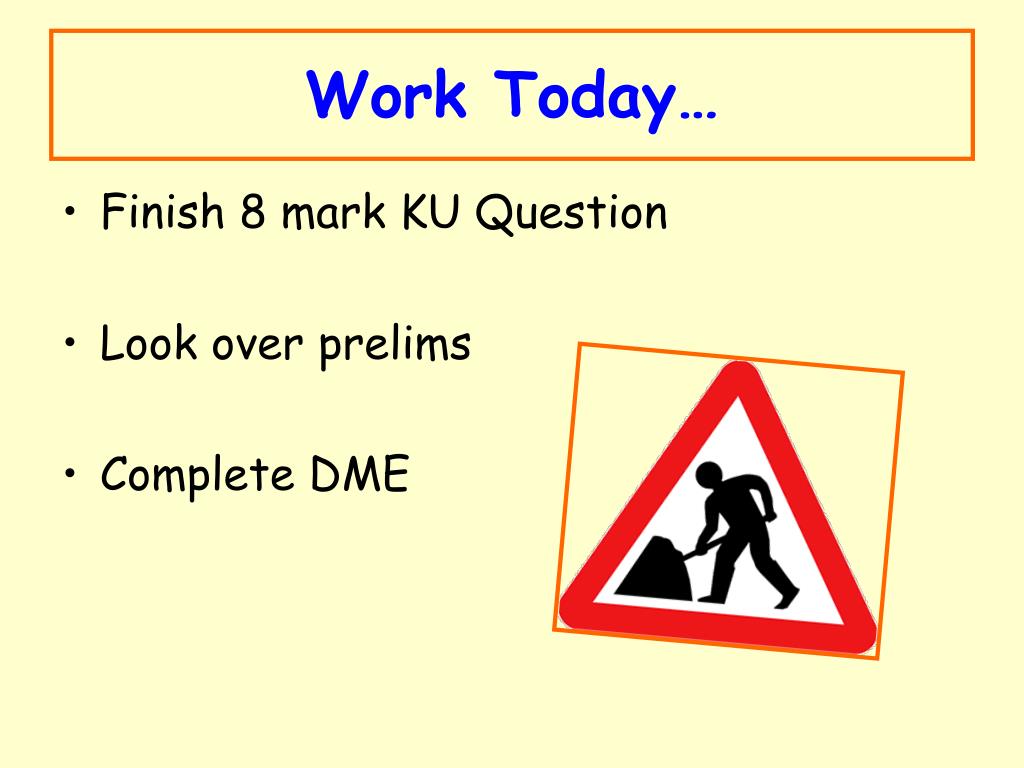 Work Today…

• Finish 8 mark KU Question

• Look over prelims

• Complete DME